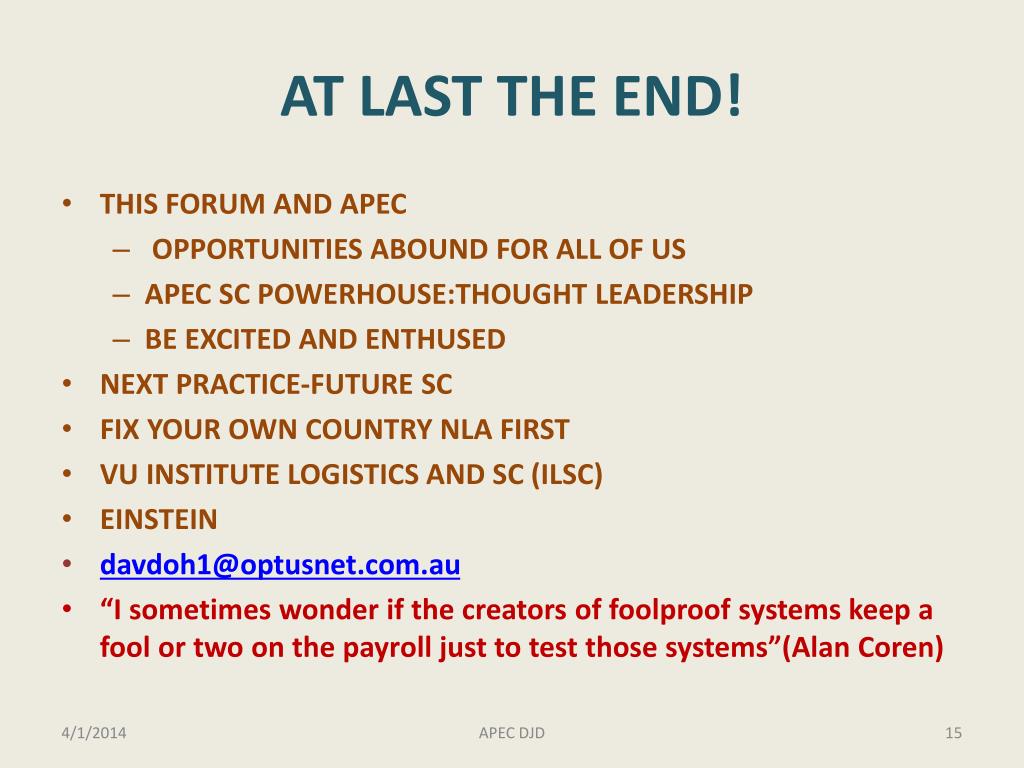 AT LAST THE END!

• THIS FORUM AND APEC
– OPPORTUNITIES ABOUND FOR ALL OF US
– APEC SC POWERHOUSE:THOUGHT LEADERSHIP
– BE EXCITED AND ENTHUSED
• NEXT PRACTICE-FUTURE SC
• FIX YOUR OWN COUNTRY NLA FIRST
• VU INSTITUTE LOGISTICS AND SC (ILSC)
• EINSTEIN
• davdoh1@optusnet.com.au
• “I sometimes wonder if the creators of foolproof systems keep a fool or two on the payroll just to test those systems”(Alan Coren)

4/1/2014
APEC DJD
15